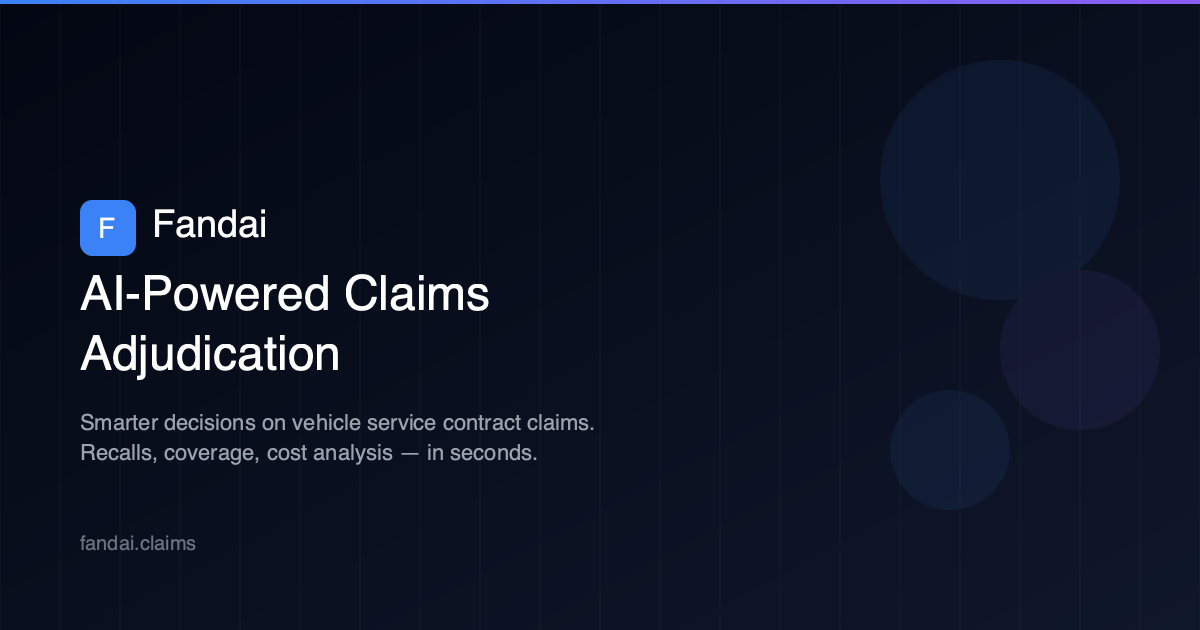 F Fandai

AI-Powered Claims Adjudication

Smarter decisions on vehicle service contract claims. Recalls, coverage, cost analysis — in seconds.

fandai.claims